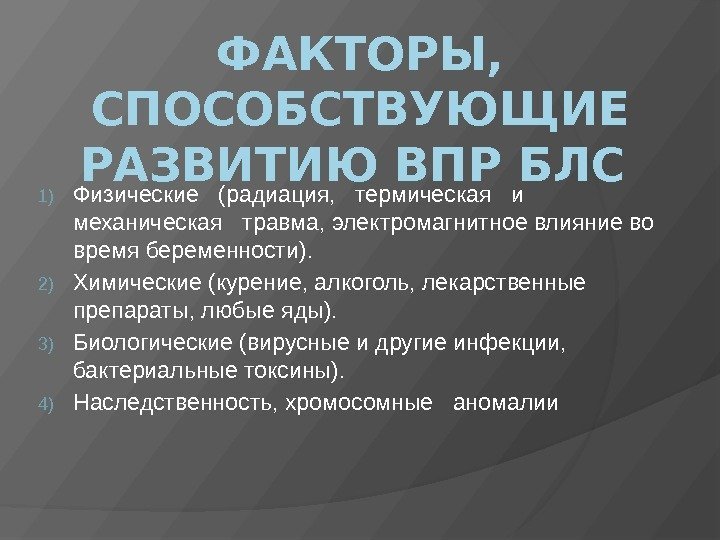 ФАКТОРЫ, СПОСОБСТВУЮЩИЕ РАЗВИТИЮ ВПР БЛС

1) Физические (радиация, термическая и механическая травма, электромагнитное влияние во время беременности).
2) Химические (курение, алкоголь, лекарственные препараты, любые яды).
3) Биологические (вирусные и другие инфекции, бактериальные токсины).
4) Наследственность, хромосомные аномалии